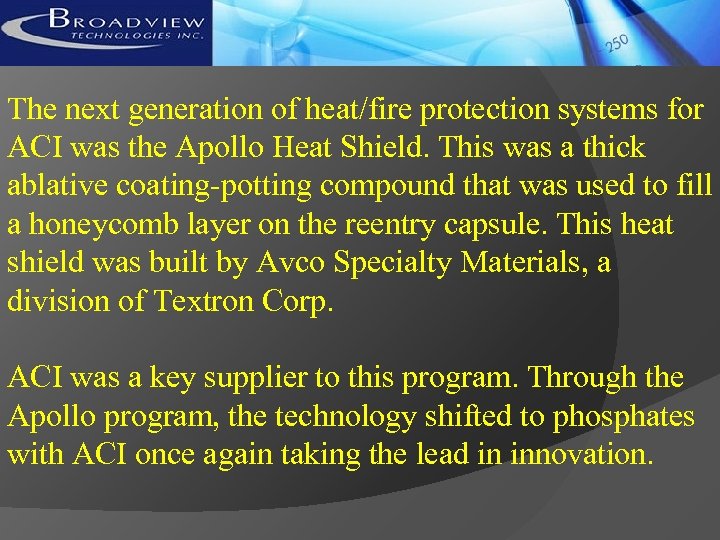 BROADVIEW
TECHNOLOGIES INC.

250

The next generation of heat/fire protection systems for ACI was the Apollo Heat Shield. This was a thick ablative coating-potting compound that was used to fill a honeycomb layer on the reentry capsule. This heat shield was built by Avco Specialty Materials, a division of Textron Corp.

ACI was a key supplier to this program. Through the Apollo program, the technology shifted to phosphates with ACI once again taking the lead in innovation.